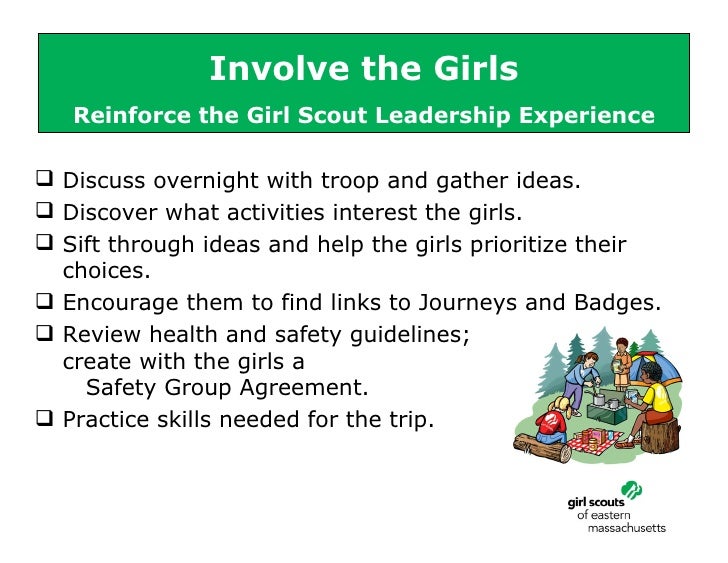 Involve the Girls
Reinforce the Girl Scout Leadership Experience

❑ Discuss overnight with troop and gather ideas.
❑ Discover what activities interest the girls.
❑ Sift through ideas and help the girls prioritize their choices.
❑ Encourage them to find links to Journeys and Badges.
❑ Review health and safety guidelines; create with the girls a Safety Group Agreement.
❑ Practice skills needed for the trip.

girl scouts of eastern massachusetts